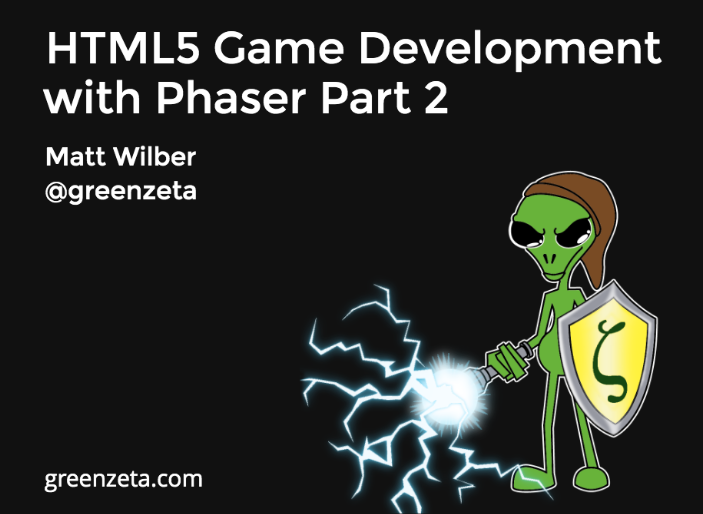 HTML5 Game Development with Phaser Part 2

Matt Wilber
@greenzeta

$\zeta$

greenzeta.com